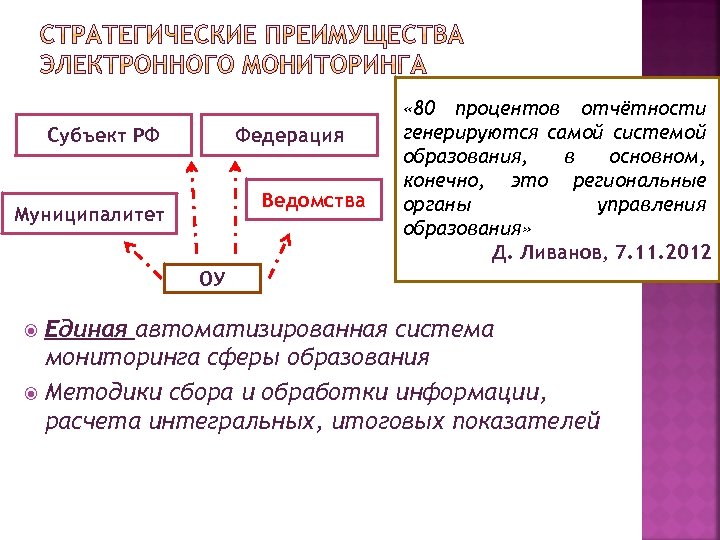 СТРАТЕГИЧЕСКИЕ ПРЕИМУЩЕСТВА ЭЛЕКТРОННОГО МОНИТОРИНГА

Субъект РФ

Федерация

Муниципалитет

Ведомства

ОУ

«80 процентов отчётности генерируются самой системой образования, в основном, конечно, это региональные органы управления образования»
Д. Ливанов, 7.11.2012

Единая автоматизированная система мониторинга сферы образования

Методики сбора и обработки информации, расчета интегральных, итоговых показателей